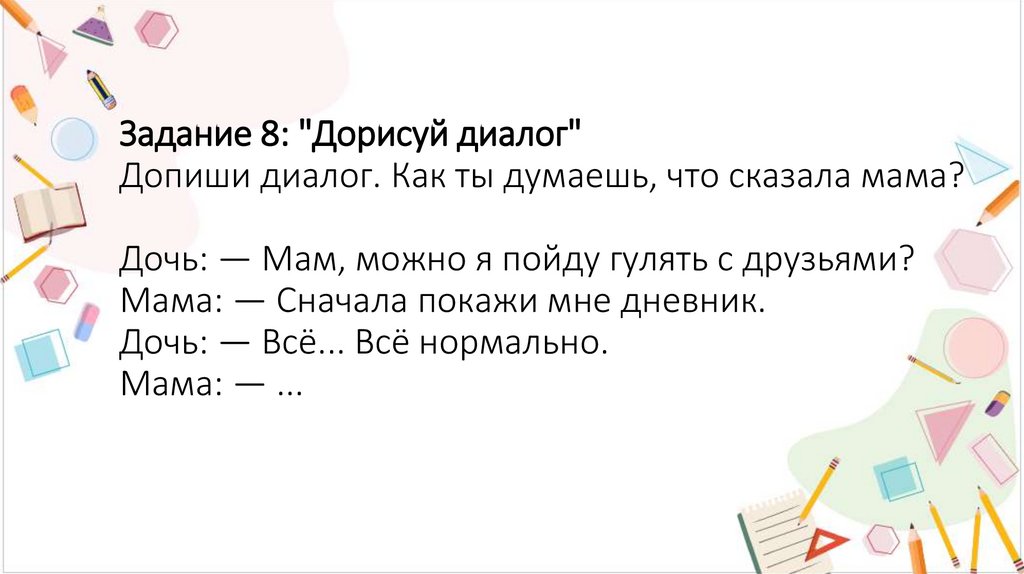 Задание 8: "Дорисуй диалог"
Допиши диалог. Как ты думаешь, что сказала мама?

Дочь: — Мам, можно я пойду гулять с друзьями?
Мама: — Сначала покажи мне дневник.
Дочь: — Всё... Всё нормально.
Мама: — ...